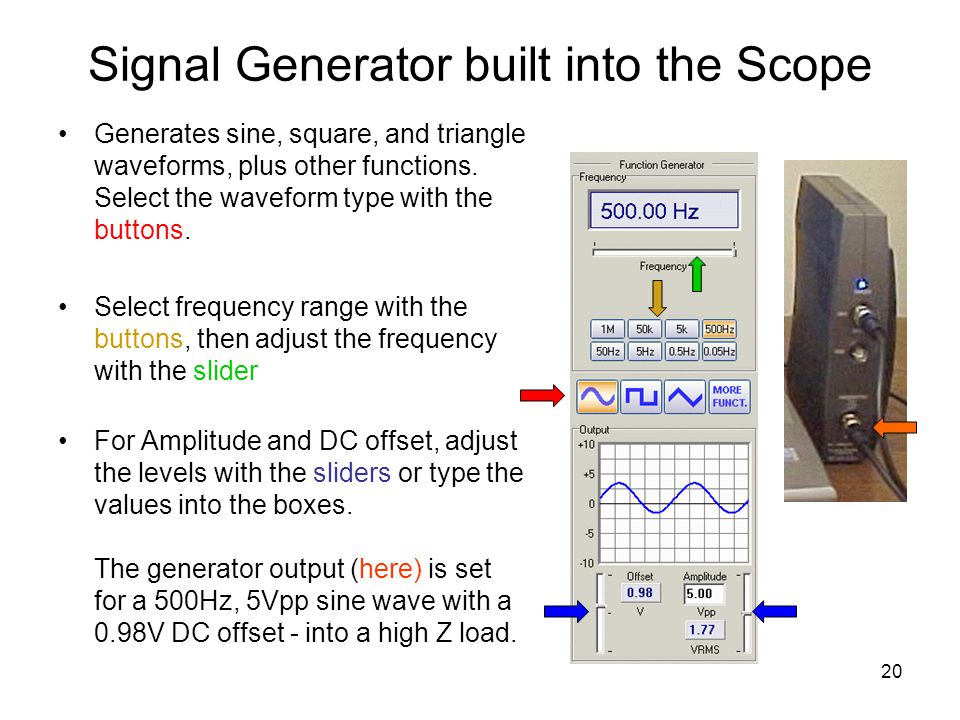 Signal Generator built into the Scope

• Generates sine, square, and triangle waveforms, plus other functions. Select the waveform type with the buttons.

• Select frequency range with the buttons, then adjust the frequency with the slider

• For Amplitude and DC offset, adjust the levels with the sliders or type the values into the boxes.

The generator output (here) is set for a 500Hz, 5Vpp sine wave with a 0.98V DC offset - into a high Z load.

Function Generator
Frequency
500.00 Hz
Frequency
1M 50k 5k 500Hz
50Hz 5Hz 0.5Hz 0.05Hz
MORE FUNCT.
Output
+10
+5
0
-5
-10
Offset
0.98
V
Amplitude
5.00
Vpp
1.77
VRMS

20